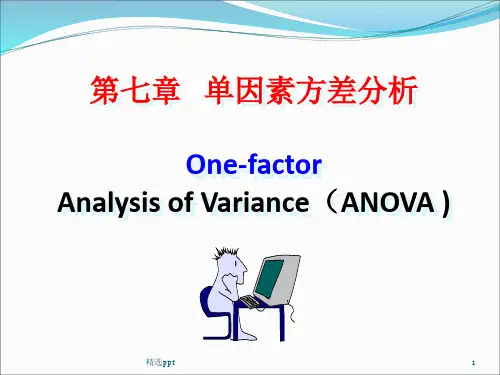 第七章 单因素方差分析

One-factor
Analysis of Variance（ANOVA )

精选ppt

1